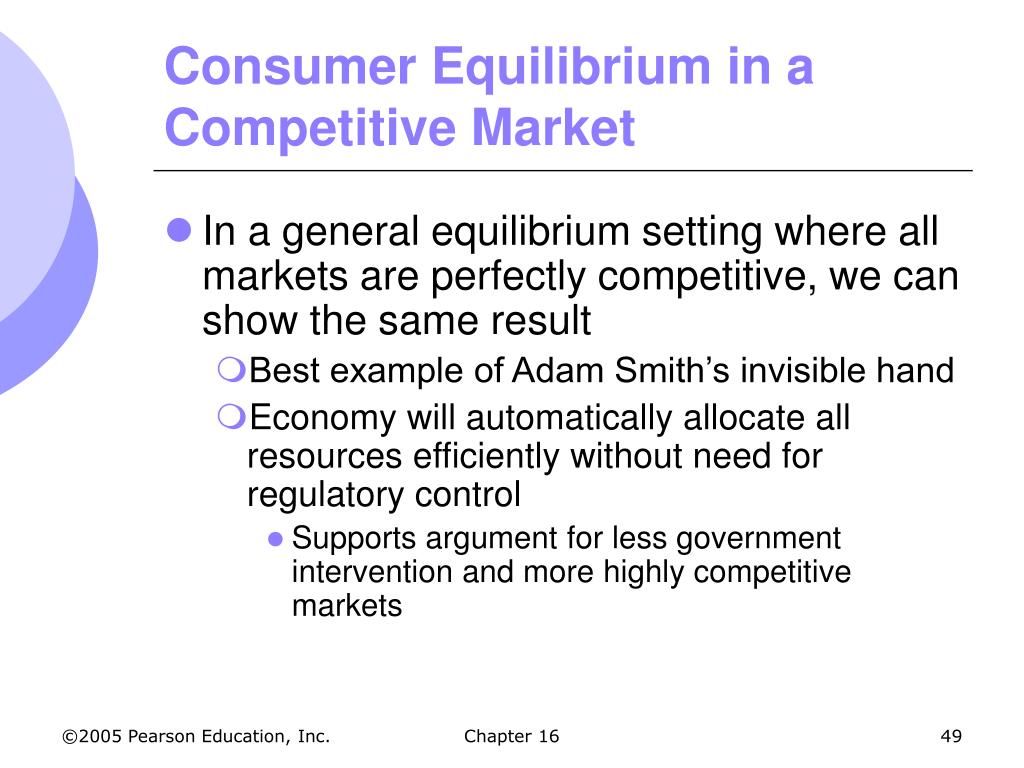 Consumer Equilibrium in a Competitive Market

In a general equilibrium setting where all markets are perfectly competitive, we can show the same result

Best example of Adam Smith’s invisible hand

Economy will automatically allocate all resources efficiently without need for regulatory control

Supports argument for less government intervention and more highly competitive markets

©2005 Pearson Education, Inc.

Chapter 16

49